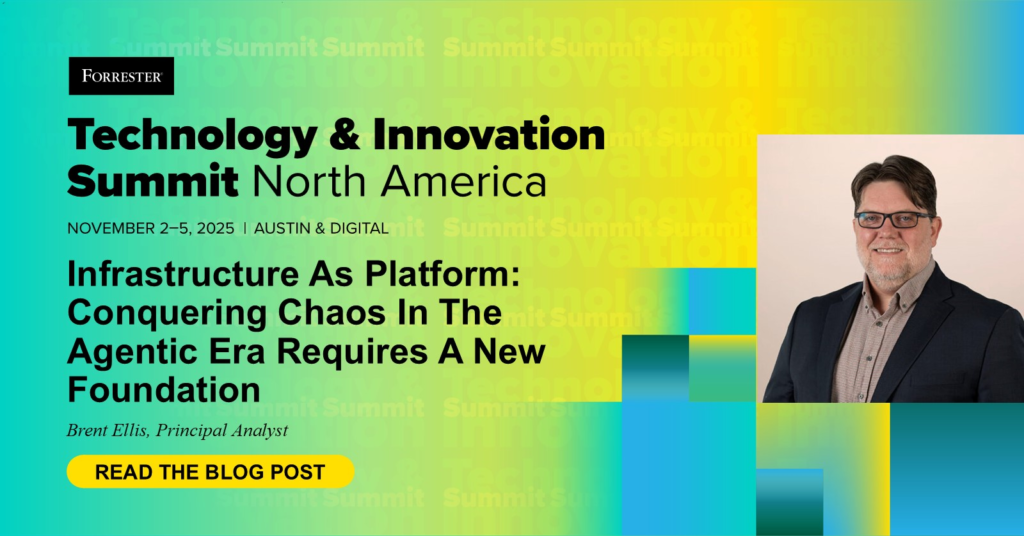 FORRESTER

Technology & Innovation Summit North America

NOVEMBER 2–5, 2025 | AUSTIN & DIGITAL

Infrastructure As Platform: Conquering Chaos In The Agentic Era Requires A New Foundation

Brent Ellis, Principal Analyst

READ THE BLOG POST